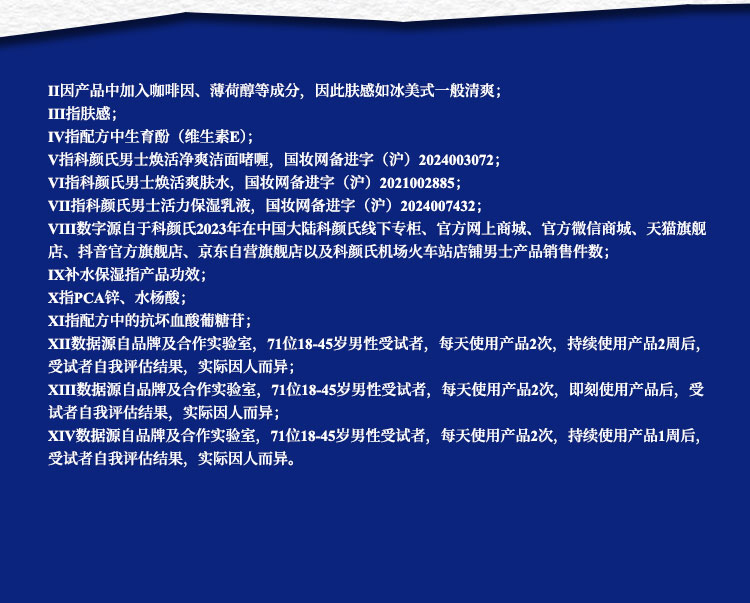 II因产品中加入咖啡因、薄荷醇等成分，因此肤感如冰美式一般清爽；
III指肤感；
IV指配方中生育酚（维生素E）；
V指科颜氏男士焕活净爽洁面啫喱，国妆网备进字（沪）2024003072；
VI指科颜氏男士焕活爽肤水，国妆网备进字（沪）2021002885；
VII指科颜氏男士活力保湿乳液，国妆网备进字（沪）2024007432；
VIII数字源自于科颜氏2023年在中国大陆科颜氏线下专柜、官方网上商城、官方微信商城、天猫旗舰店、抖音官方旗舰店、京东自营旗舰店以及科颜氏机场火车站店铺男士产品销售件数；
IX补水保湿指产品功效；
X指PCA锌、水杨酸；
XI指配方中的抗坏血酸葡糖苷；
XII数据源自品牌及合作实验室，71位18-45岁男性受试者，每天使用产品2次，持续使用产品2周后，受试者自我评估结果，实际因人而异；
XIII数据源自品牌及合作实验室，71位18-45岁男性受试者，每天使用产品2次，即刻使用产品后，受试者自我评估结果，实际因人而异；
XIV数据源自品牌及合作实验室，71位18-45岁男性受试者，每天使用产品2次，持续使用产品1周后，受试者自我评估结果，实际因人而异。